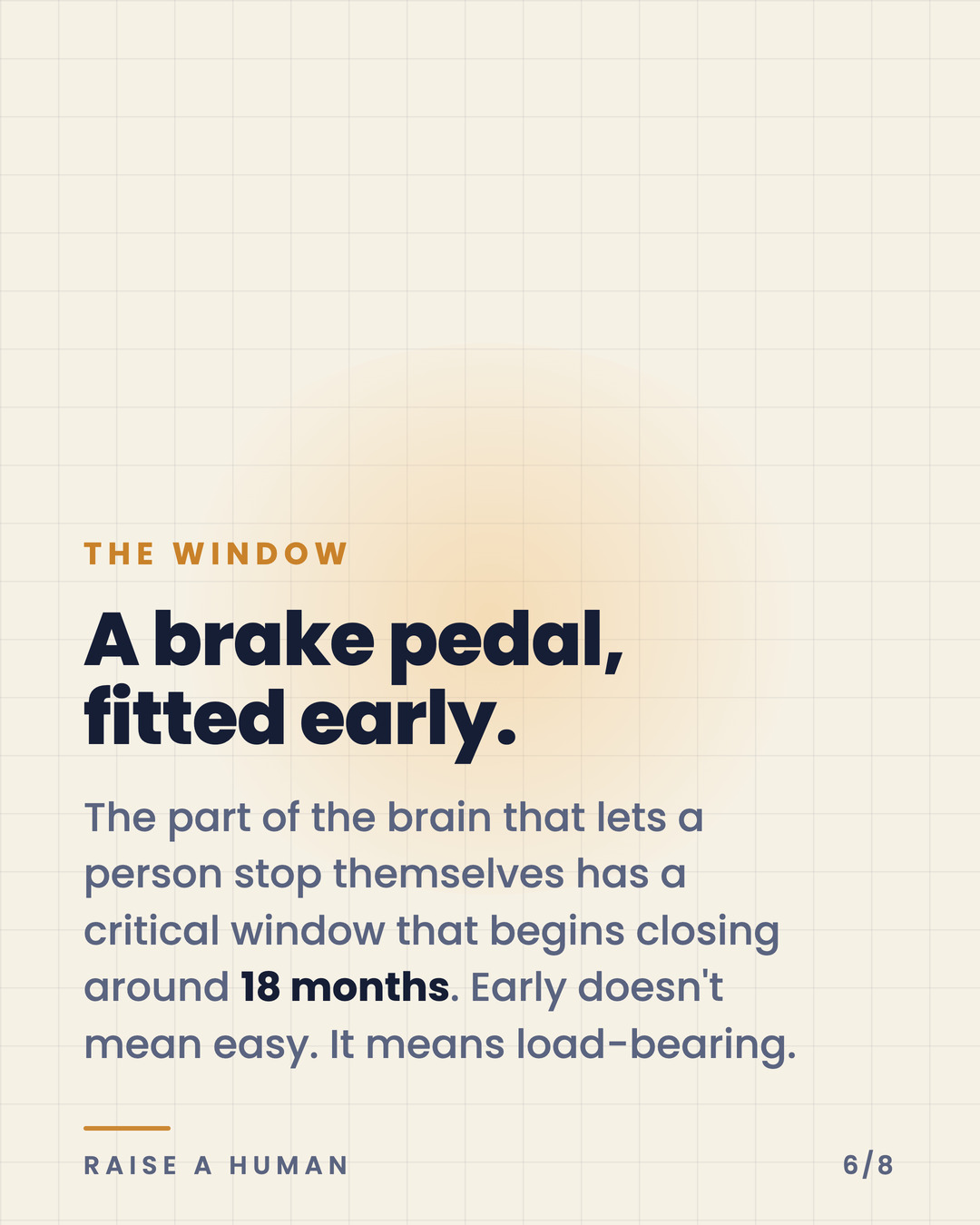 THE WINDOW

A brake pedal, fitted early.

The part of the brain that lets a person stop themselves has a critical window that begins closing around 18 months. Early doesn't mean easy. It means load-bearing.

RAISE A HUMAN

6/8